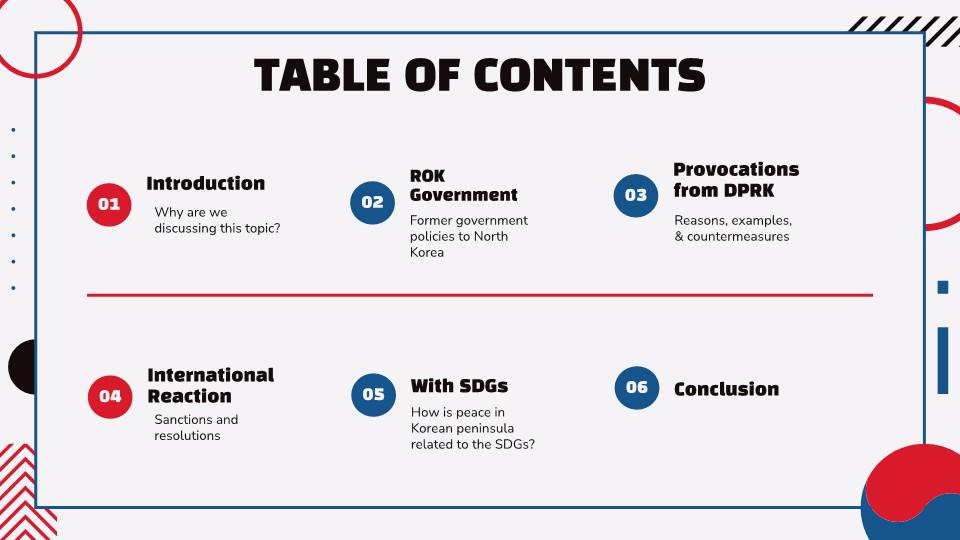 TABLE OF CONTENTS

01
Introduction
Why are we discussing this topic?

02
ROK Government
Former government policies to North Korea

03
Provocations from DPRK
Reasons, examples, & countermeasures

04
International Reaction
Sanctions and resolutions

05
With SDGs
How is peace in Korean peninsula related to the SDGs?

06
Conclusion